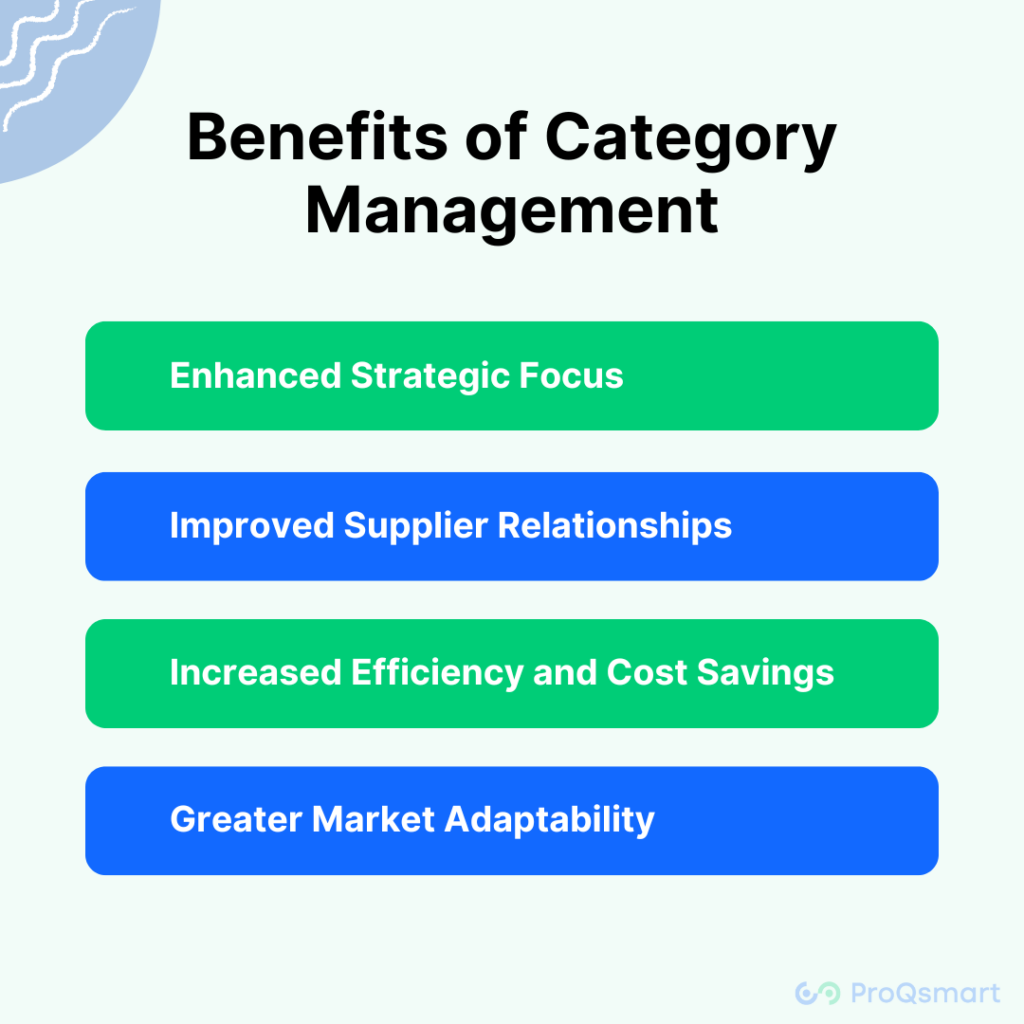 Benefits of Category Management

Enhanced Strategic Focus

Improved Supplier Relationships

Increased Efficiency and Cost Savings

Greater Market Adaptability

ProQsmart